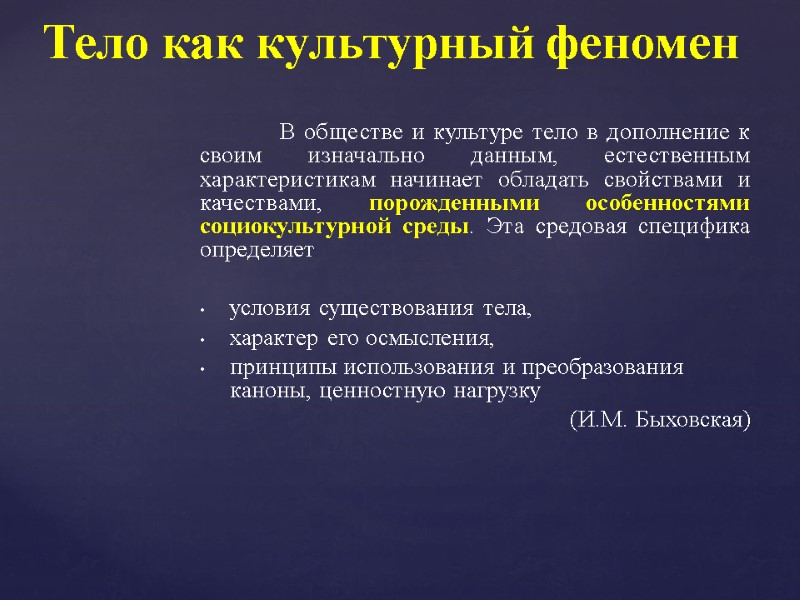 Тело как культурный феномен

В обществе и культуре тело в дополнение к своим изначально данным, естественным характеристикам начинает обладать свойствами и качествами, порожденными особенностями социокультурной среды. Эта средовая специфика определяет

• условия существования тела,
• характер его осмысления,
• принципы использования и преобразования каноны, ценностную нагрузку

(И.М. Быховская)